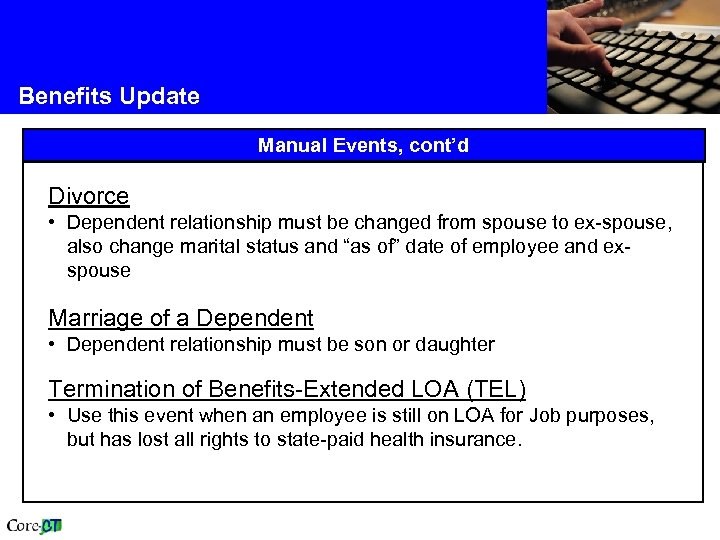 Benefits Update

Manual Events, cont'd

Divorce
• Dependent relationship must be changed from spouse to ex-spouse, also change marital status and "as of" date of employee and ex-spouse

Marriage of a Dependent
• Dependent relationship must be son or daughter

Termination of Benefits-Extended LOA (TEL)
• Use this event when an employee is still on LOA for Job purposes, but has lost all rights to state-paid health insurance.

Core-CT